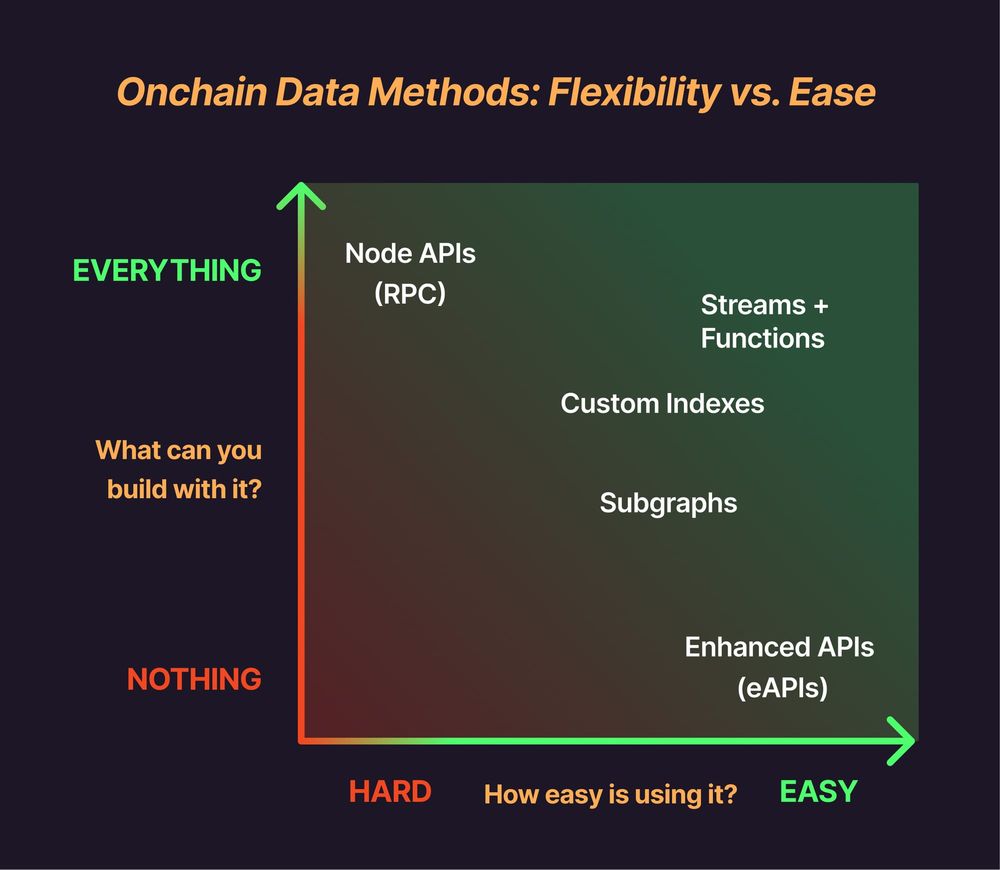 Onchain Data Methods: Flexibility vs. Ease

EVERYTHING

What can you build with it?

NOTHING

Node APIs (RPC)

Streams + Functions

Custom Indexes

Subgraphs

Enhanced APIs (eAPIs)

HARD

How easy is using it?

EASY